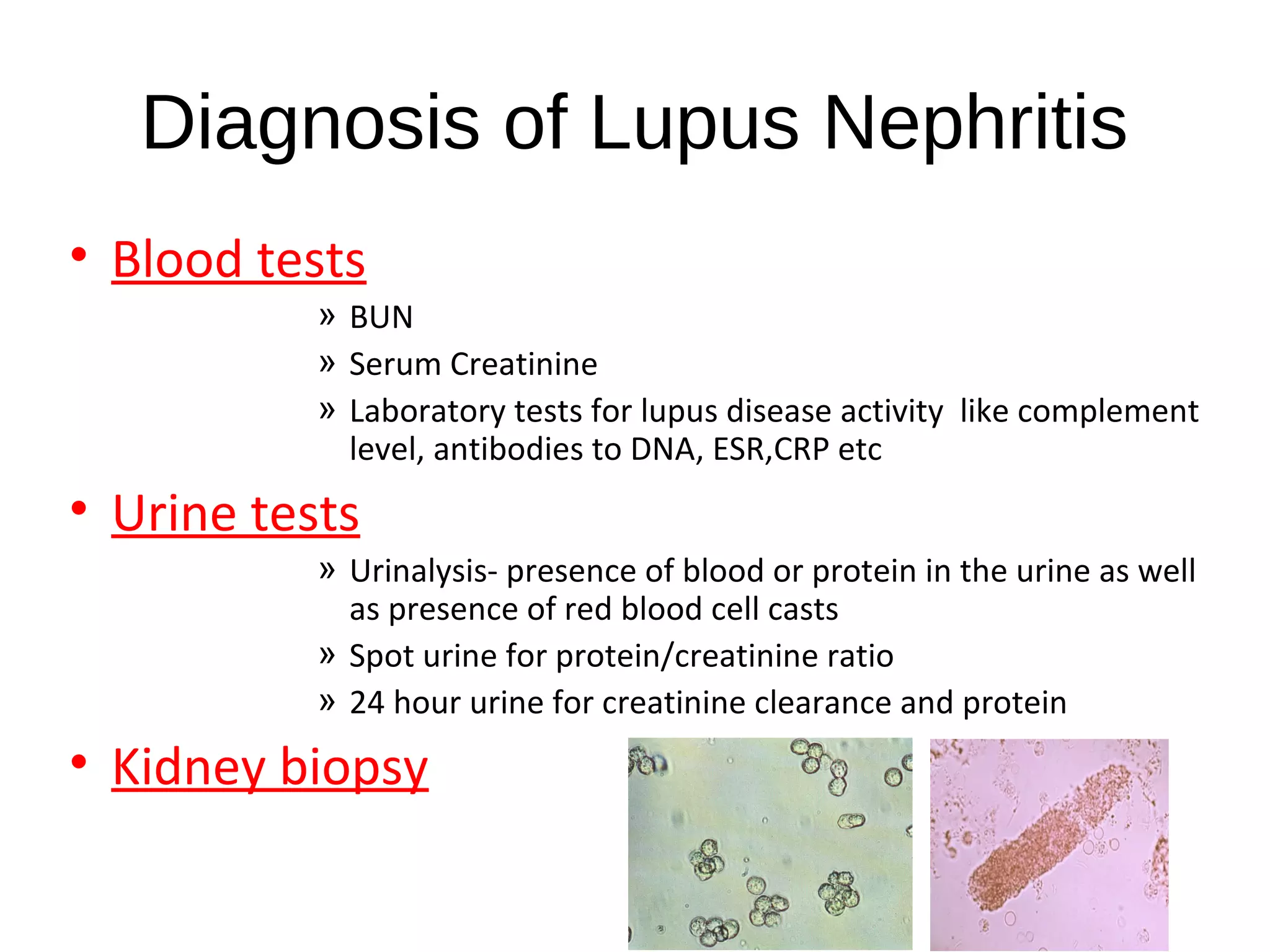 Diagnosis of Lupus Nephritis

• Blood tests

» BUN

» Serum Creatinine

» Laboratory tests for lupus disease activity  like complement level, antibodies to DNA, ESR,CRP etc

• Urine tests

» Urinalysis- presence of blood or protein in the urine as well as presence of red blood cell casts

» Spot urine for protein/creatinine ratio

» 24 hour urine for creatinine clearance and protein

• Kidney biopsy